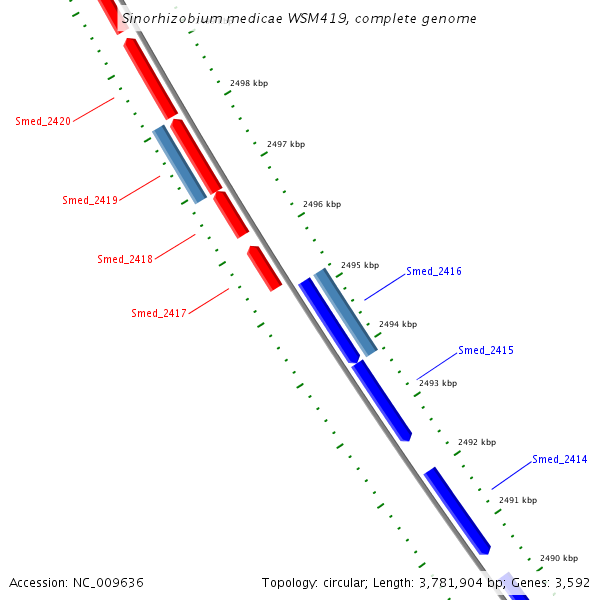 Sinorhizobium medicae WSM419, complete genome

2498 kbp

Smed_2420

2497 kbp

Smed_2419

2496 kbp

Smed_2418

2495 kbp

Smed_2416

Smed_2417

2494 kbp

Smed_2415

2493 kbp

2492 kbp

Smed_2414

2491 kbp

2490 kbp

Accession: NC_009636

Topology: circular; Length: 3,781,904 bp; Genes: 3,592